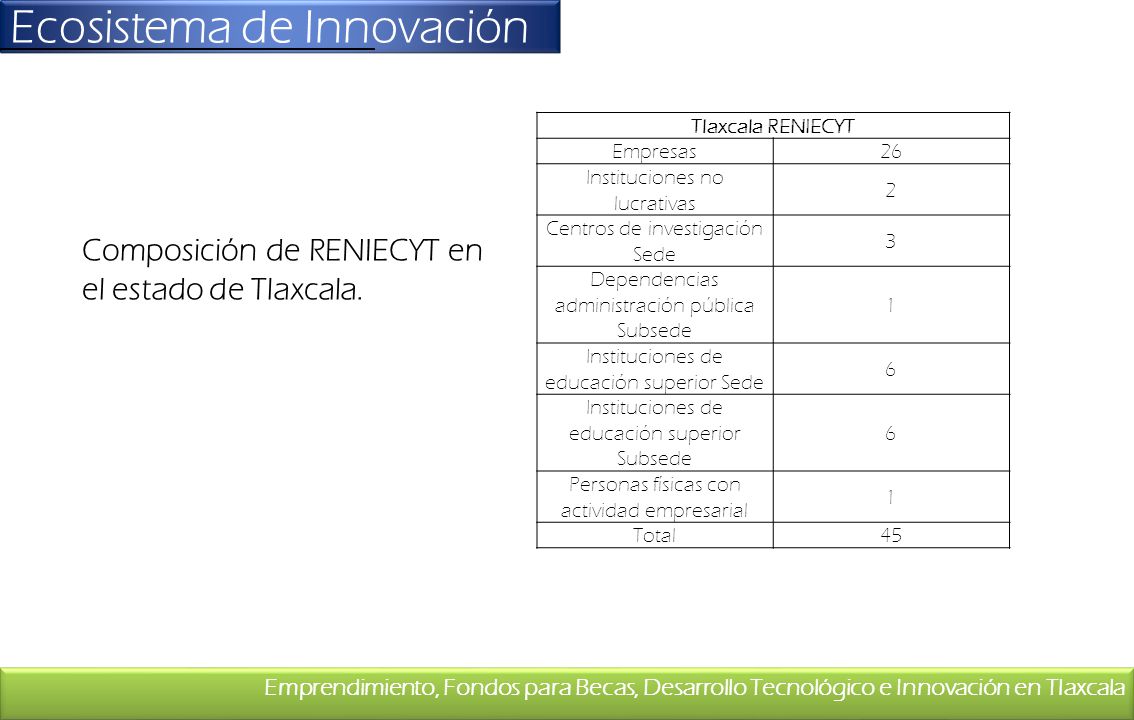 Ecosistema de Innovación

Composición de RENIECYT en el estado de Tlaxcala.

| Tlaxcala RENIECYT | |
|---|---|
| Empresas | 26 |
| Instituciones no lucrativas | 2 |
| Centros de investigación Sede | 3 |
| Dependencias administración pública Subsede | 1 |
| Instituciones de educación superior Sede | 6 |
| Instituciones de educación superior Subsede | 6 |
| Personas físicas con actividad empresarial | 1 |
| Total | 45 |

Emprendimiento, Fondos para Becas, Desarrollo Tecnológico e Innovación en Tlaxcala